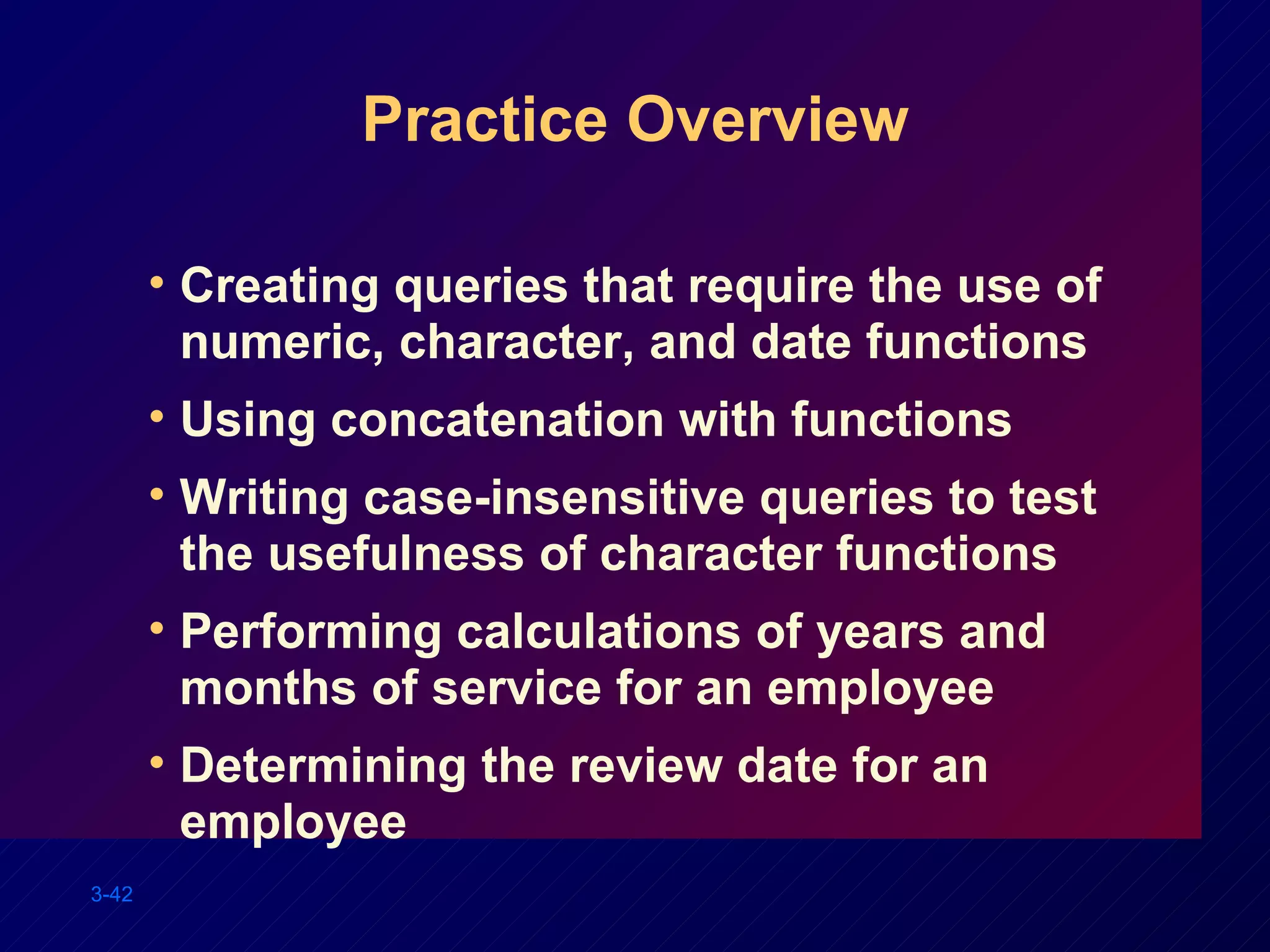 Practice Overview

• Creating queries that require the use of numeric, character, and date functions
• Using concatenation with functions
• Writing case-insensitive queries to test the usefulness of character functions
• Performing calculations of years and months of service for an employee
• Determining the review date for an employee

3-42